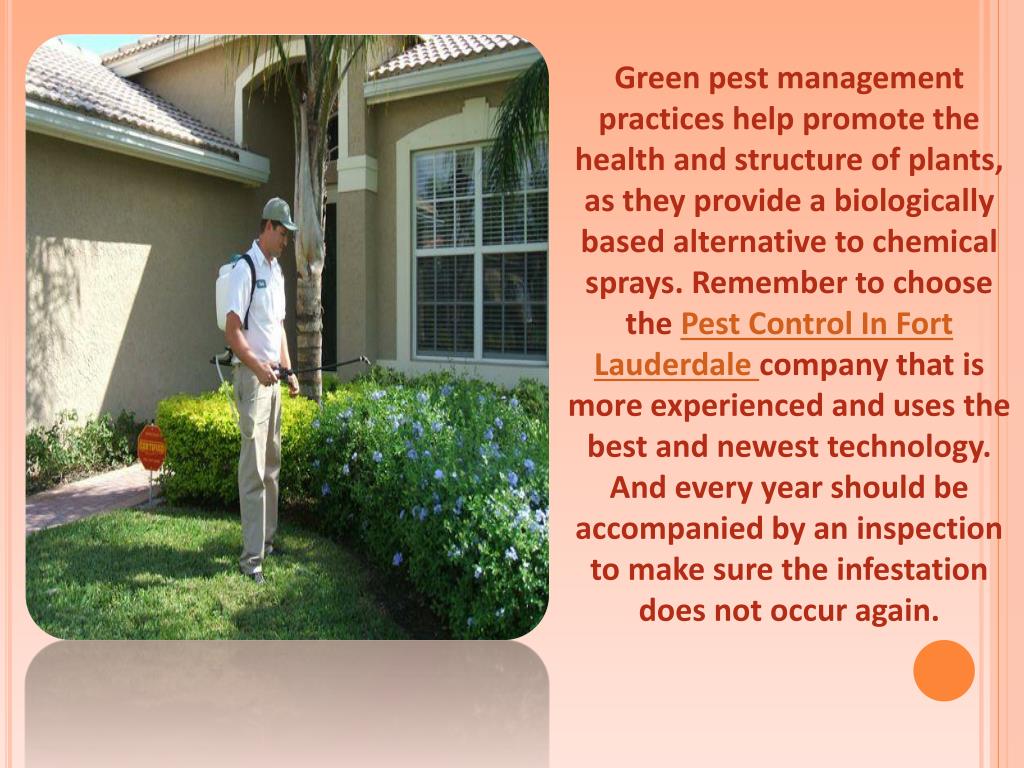 Green pest management practices help promote the health and structure of plants, as they provide a biologically based alternative to chemical sprays. Remember to choose the Pest Control In Fort Lauderdale company that is more experienced and uses the best and newest technology. And every year should be accompanied by an inspection to make sure the infestation does not occur again.